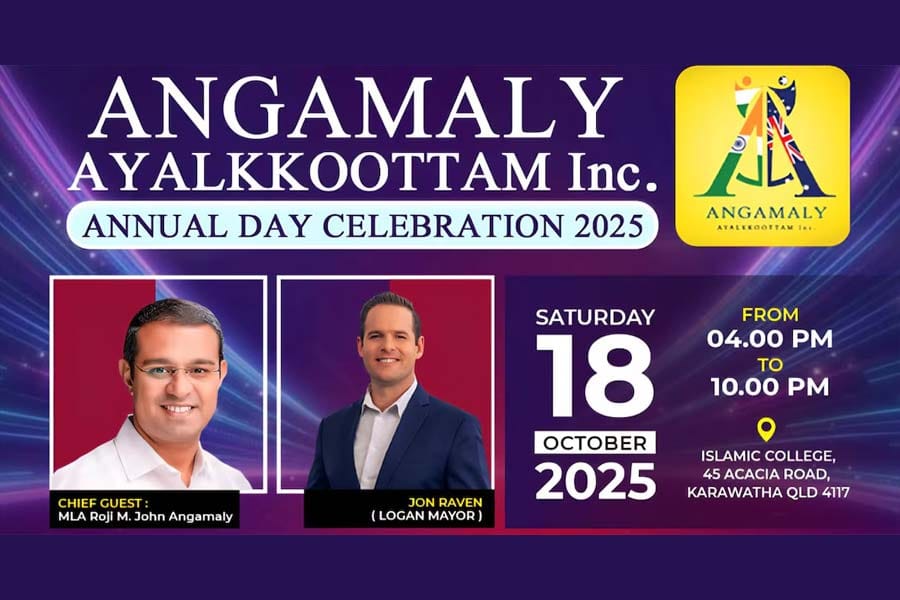 ANGAMALY AYALKKOOTTAM Inc.

ANNUAL DAY CELEBRATION 2025

ANGAMALY
AYALKKOOTTAM Inc.

CHIEF GUEST :
MLA Roji M. John Angamaly

JON RAVEN
( LOGAN MAYOR )

SATURDAY
18
OCTOBER
2025

FROM
04.00 PM
TO
10.00 PM

ISLAMIC COLLEGE,
45 ACACIA ROAD,
KARAWATHA QLD 4117